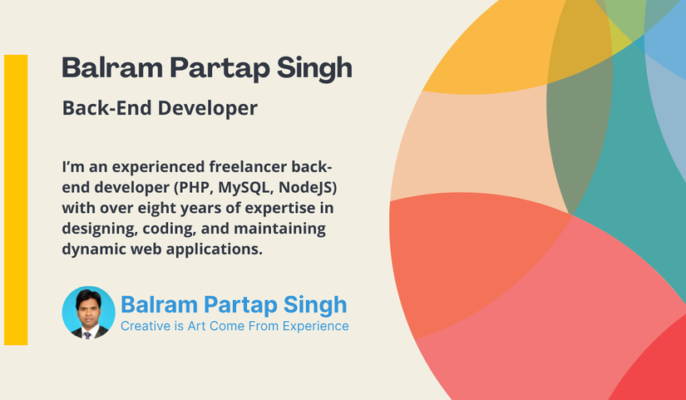 Balram Partap Singh

Back-End Developer

I'm an experienced freelancer back-end developer (PHP, MySQL, NodeJS) with over eight years of expertise in designing, coding, and maintaining dynamic web applications.

Balram Partap Singh
Creative is Art Come From Experience